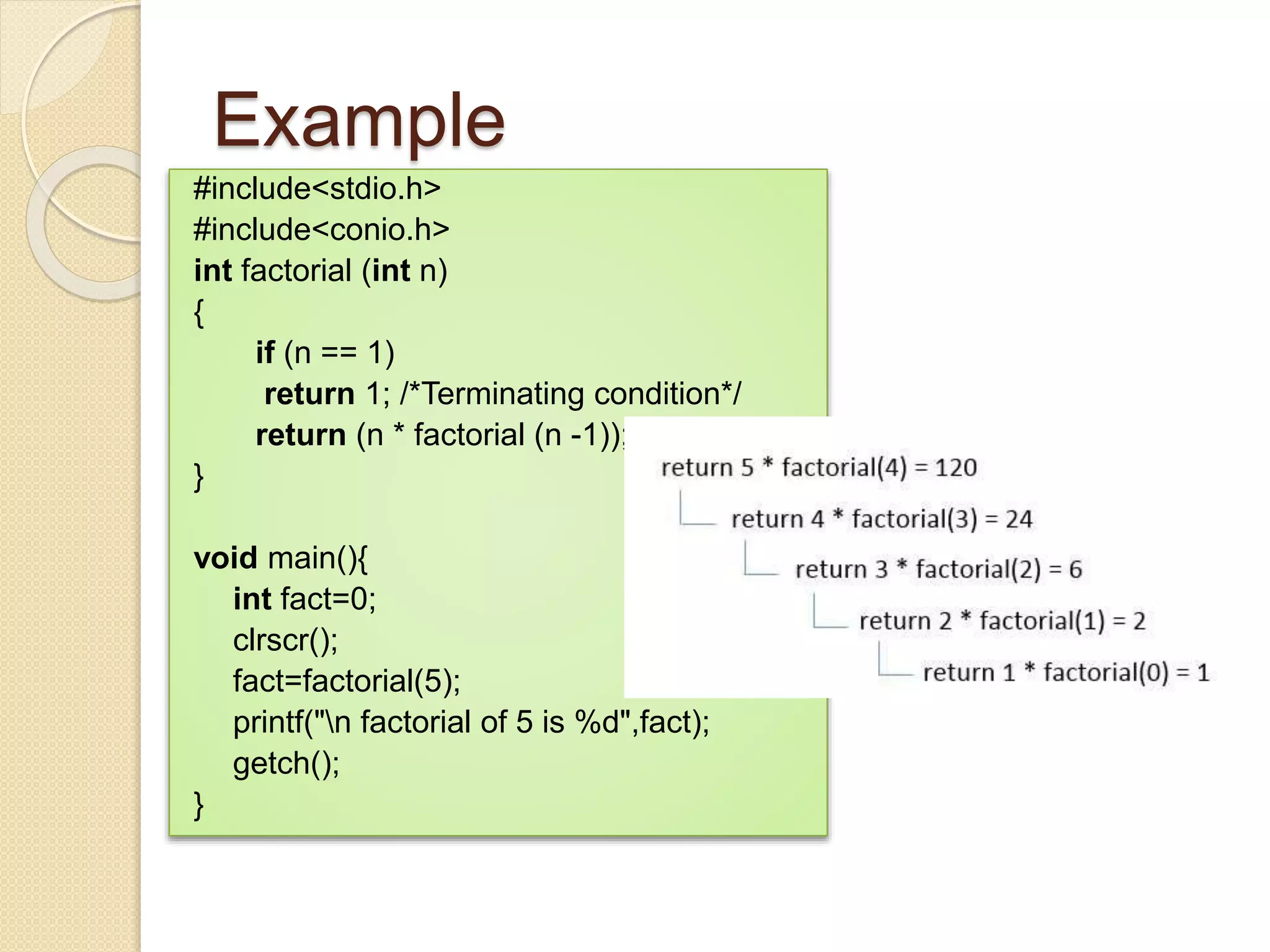 Example

#include<stdio.h>
#include<conio.h>
int factorial (int n)
{
if (n == 1)
return 1; /*Terminating condition*/
return (n * factorial (n -1));
}

void main(){
int fact=0;
clrscr();
fact=factorial(5);
printf("\n factorial of 5 is %d",fact);
getch();
}

return 5 * factorial(4) = 120
return 4 * factorial(3) = 24
return 3 * factorial(2) = 6
return 2 * factorial(1) = 2
return 1 * factorial(0) = 1